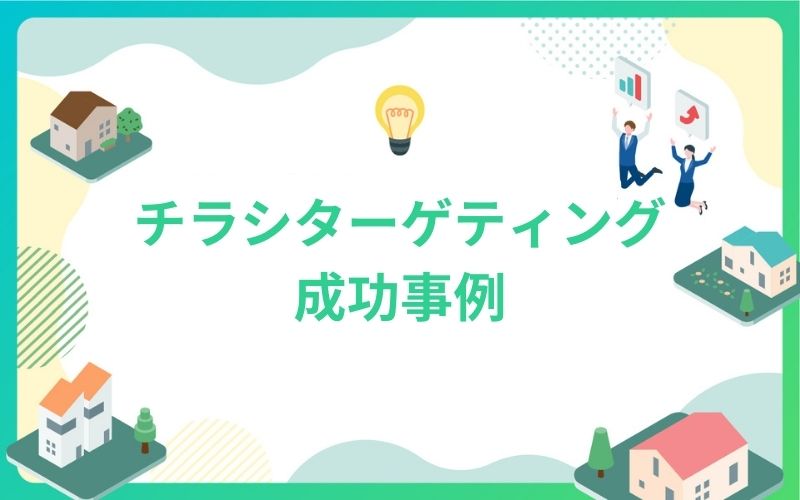 チラシターゲティング
成功事例